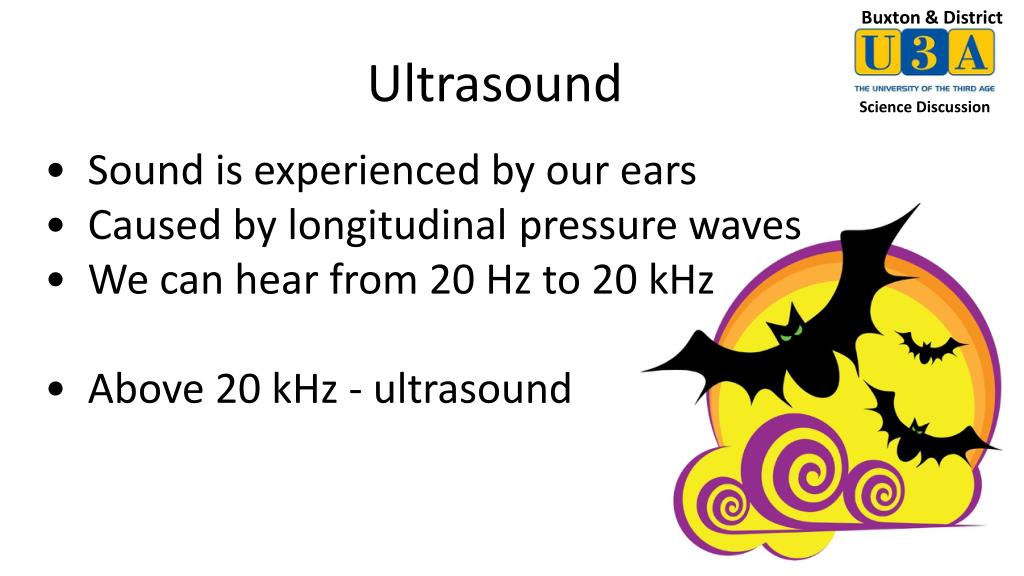 Buxton & District
U3A
THE UNIVERSITY OF THE THIRD AGE
Science Discussion

Ultrasound

• Sound is experienced by our ears
• Caused by longitudinal pressure waves
• We can hear from 20 Hz to 20 kHz

• Above 20 kHz - ultrasound